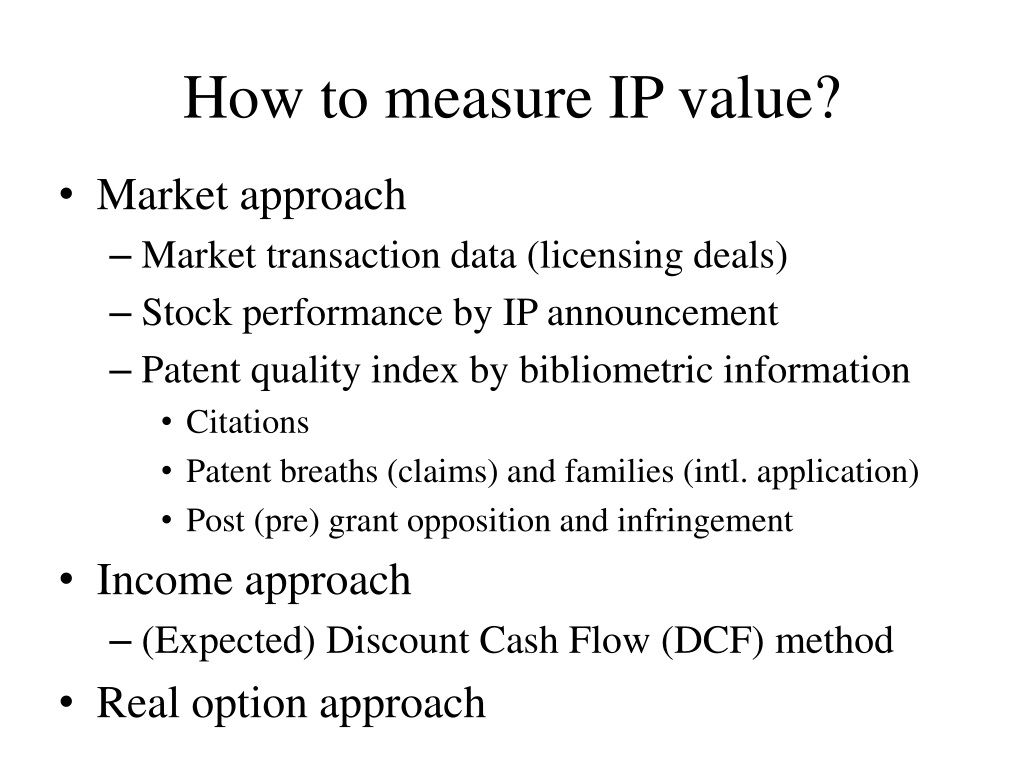 How to measure IP value?

• Market approach
– Market transaction data (licensing deals)
– Stock performance by IP announcement
– Patent quality index by bibliometric information
• Citations
• Patent breaths (claims) and families (intl. application)
• Post (pre) grant opposition and infringement
• Income approach
– (Expected) Discount Cash Flow (DCF) method
• Real option approach